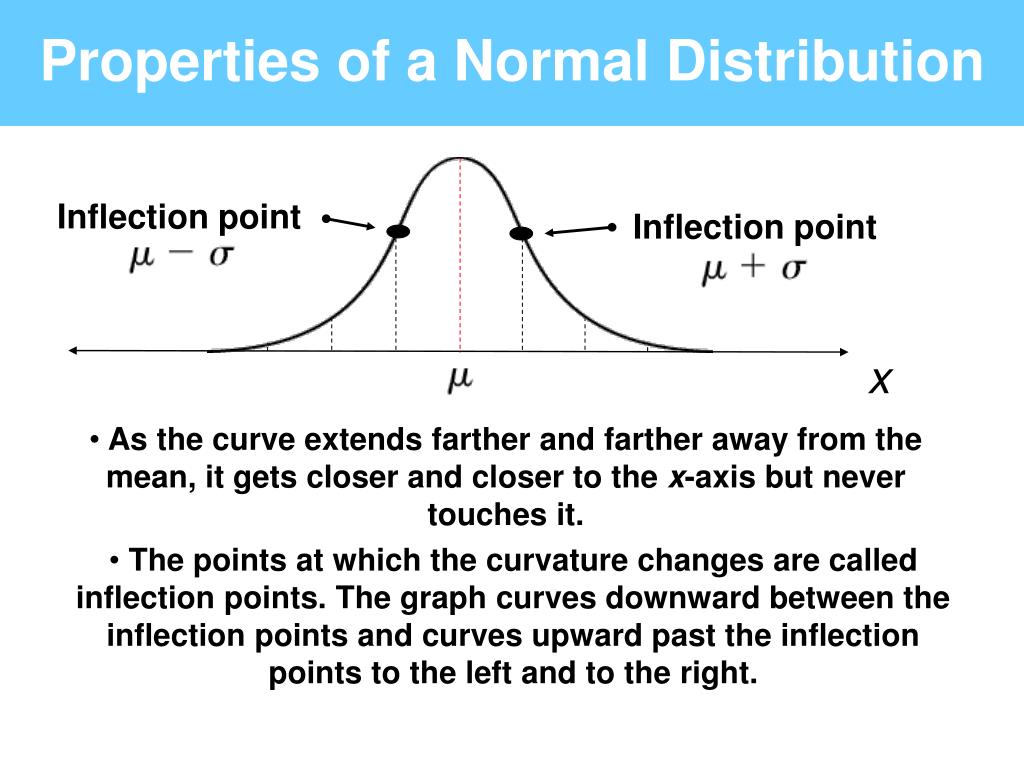 Properties of a Normal Distribution

Inflection point
$\mu - \sigma$

Inflection point
$\mu + \sigma$

$\mu$

$x$

• As the curve extends farther and farther away from the mean, it gets closer and closer to the $x$-axis but never touches it.

• The points at which the curvature changes are called inflection points. The graph curves downward between the inflection points and curves upward past the inflection points to the left and to the right.